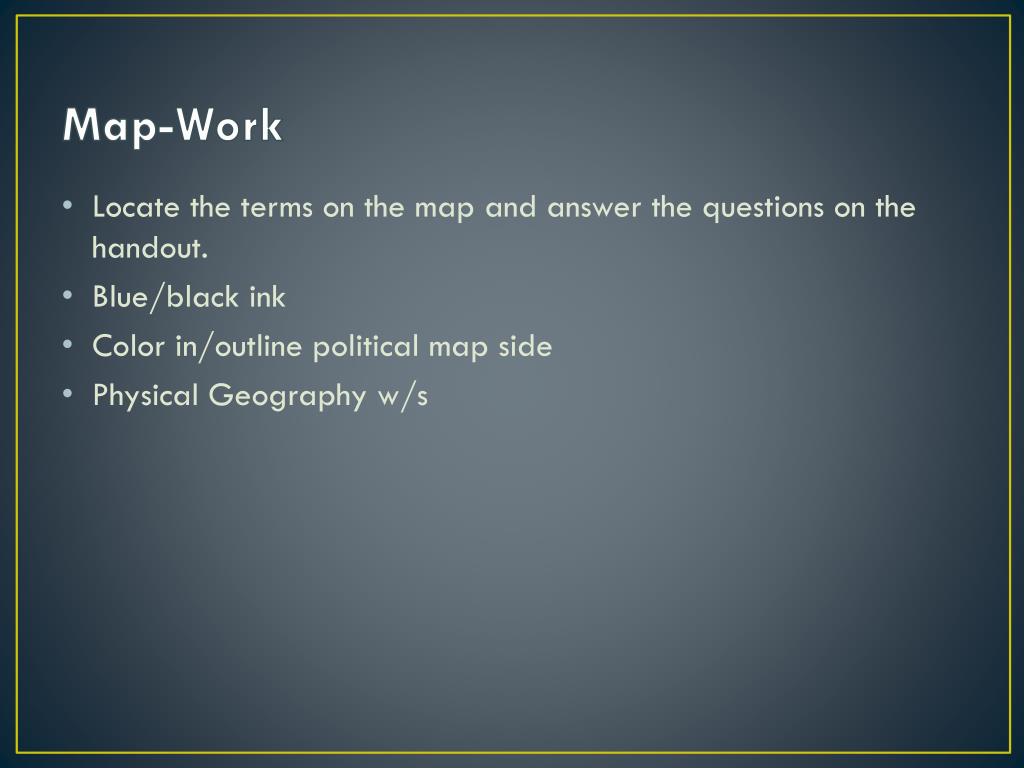 Map-Work

• Locate the terms on the map and answer the questions on the handout.
• Blue/black ink
• Color in/outline political map side
• Physical Geography w/s